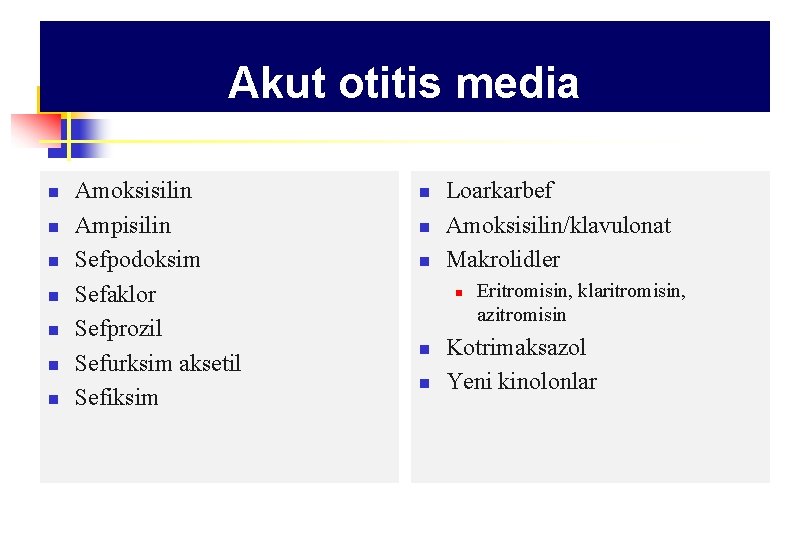 Akut otitis media

- Amoksisilin
- Ampisilin
- Sefpodoksim
- Sefaklor
- Sefprozil
- Sefurksim aksetil
- Sefiksim

- Loarkarbef
- Amoksisilin/klavulonat
- Makrolidler
  - Eritromisin, klaritromisin, azitromisin
- Kotrimaksazol
- Yeni kinolonlar